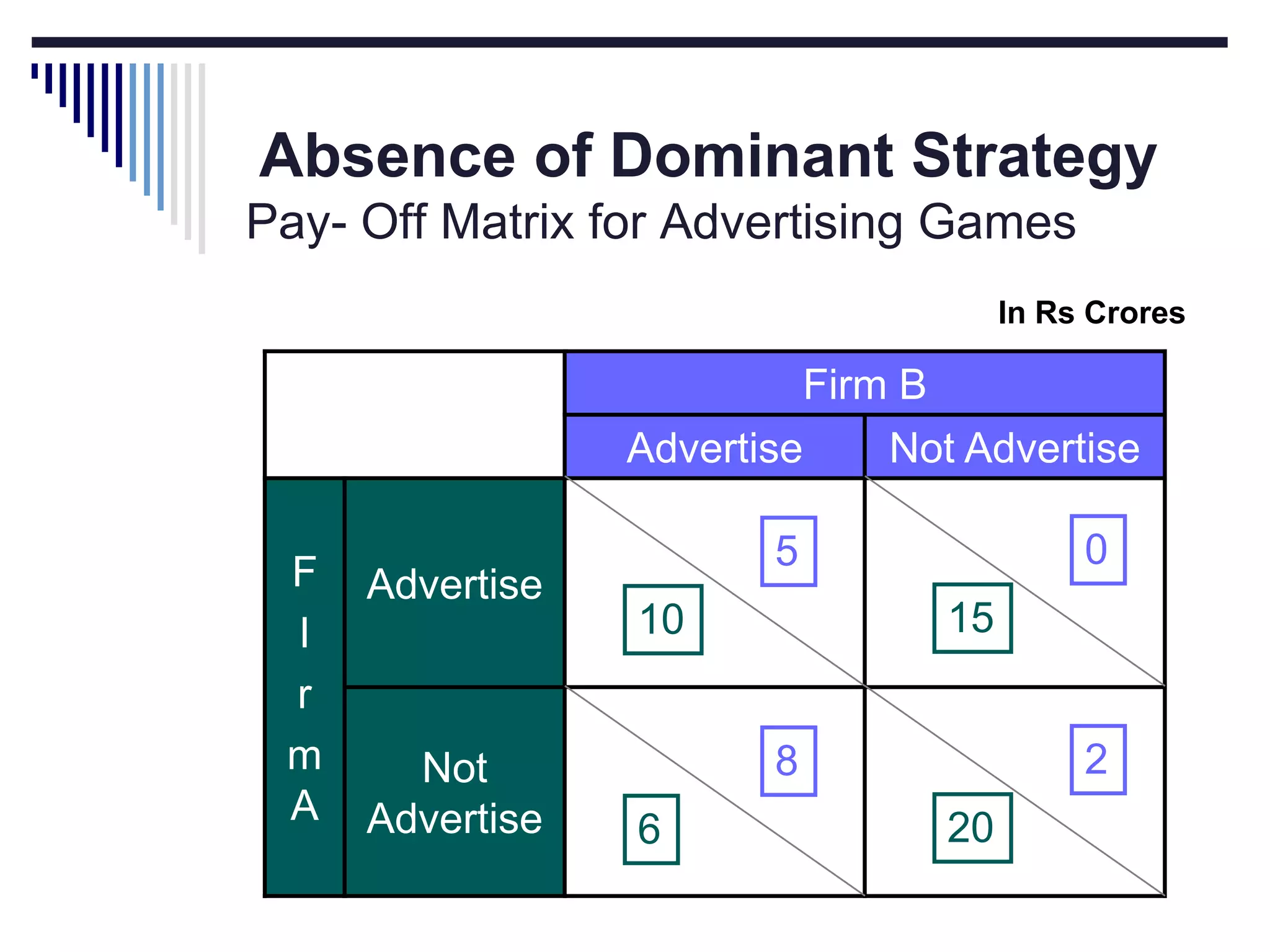 Absence of Dominant Strategy

Pay- Off Matrix for Advertising Games

In Rs Crores

| | | Firm B | |
|---|---|---|---|
| | | Advertise | Not Advertise |
| F I r m A | Advertise | 5 10 | 0 15 |
| | Not Advertise | 8 6 | 2 20 |